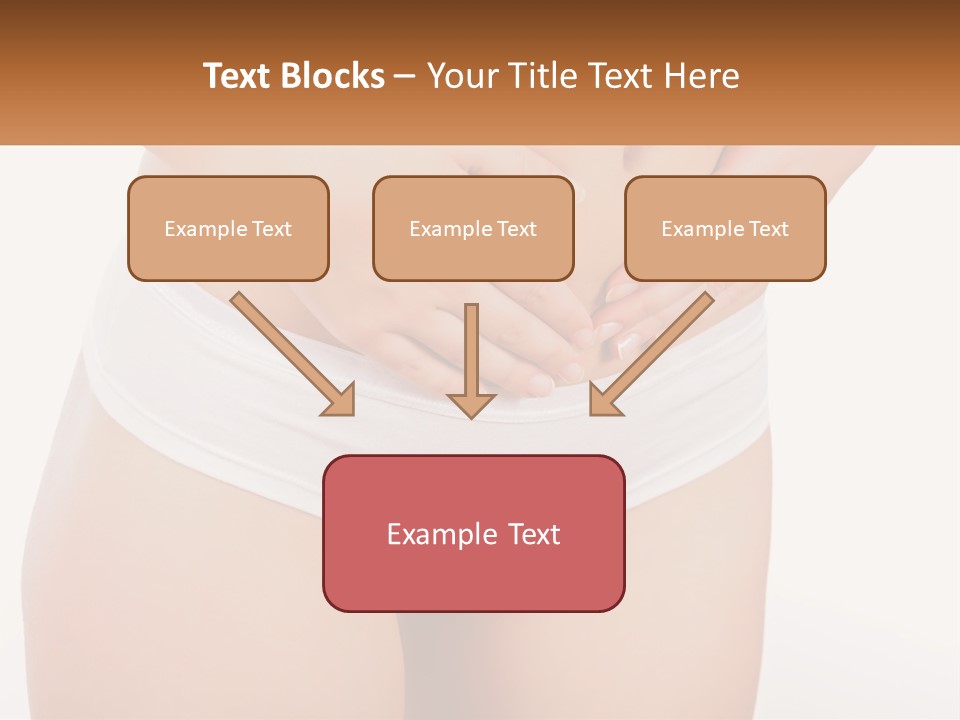 Text Blocks – Your Title Text Here

Example Text

Example Text

Example Text

Example Text